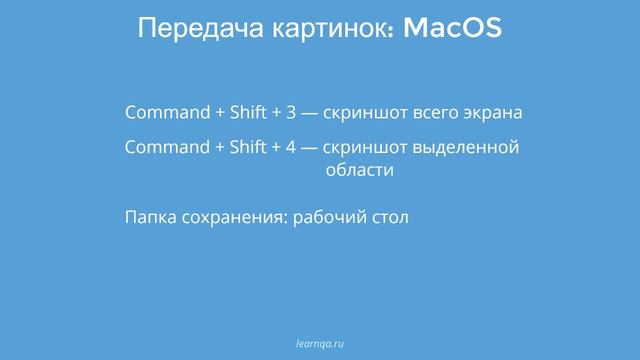 Передача картинок: MacOS

Command + Shift + 3 — скриншот всего экрана

Command + Shift + 4 — скриншот выделенной области

Папка сохранения: рабочий стол

learnqa.ru